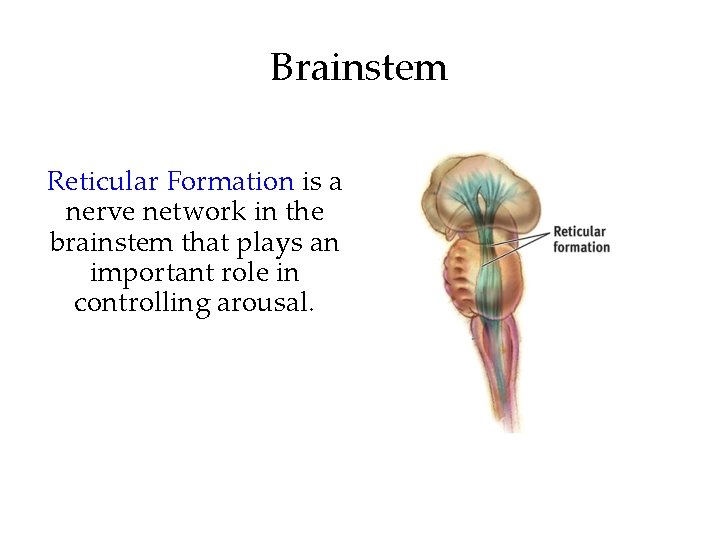 Brainstem

Reticular Formation is a nerve network in the brainstem that plays an important role in controlling arousal.

Reticular formation